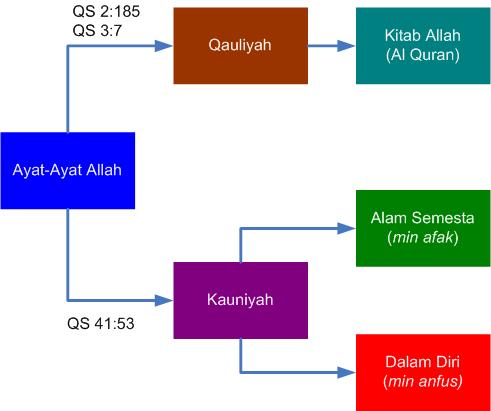 QS 2:185
QS 3:7

Qauliyah

Kitab Allah
(Al Quran)

Ayat-Ayat Allah

Alam Semesta
(min afak)

Kauniyah

QS 41:53

Dalam Diri
(min anfus)